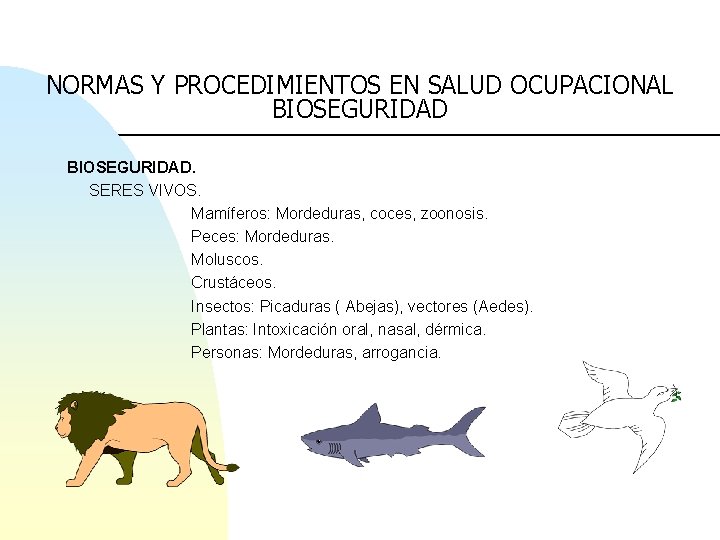 NORMAS Y PROCEDIMIENTOS EN SALUD OCUPACIONAL
BIOSEGURIDAD

BIOSEGURIDAD.
SERES VIVOS.
Mamíferos: Mordeduras, coces, zoonosis.
Peces: Mordeduras.
Moluscos.
Crustáceos.
Insectos: Picaduras ( Abejas), vectores (Aedes).
Plantas: Intoxicación oral, nasal, dérmica.
Personas: Mordeduras, arrogancia.